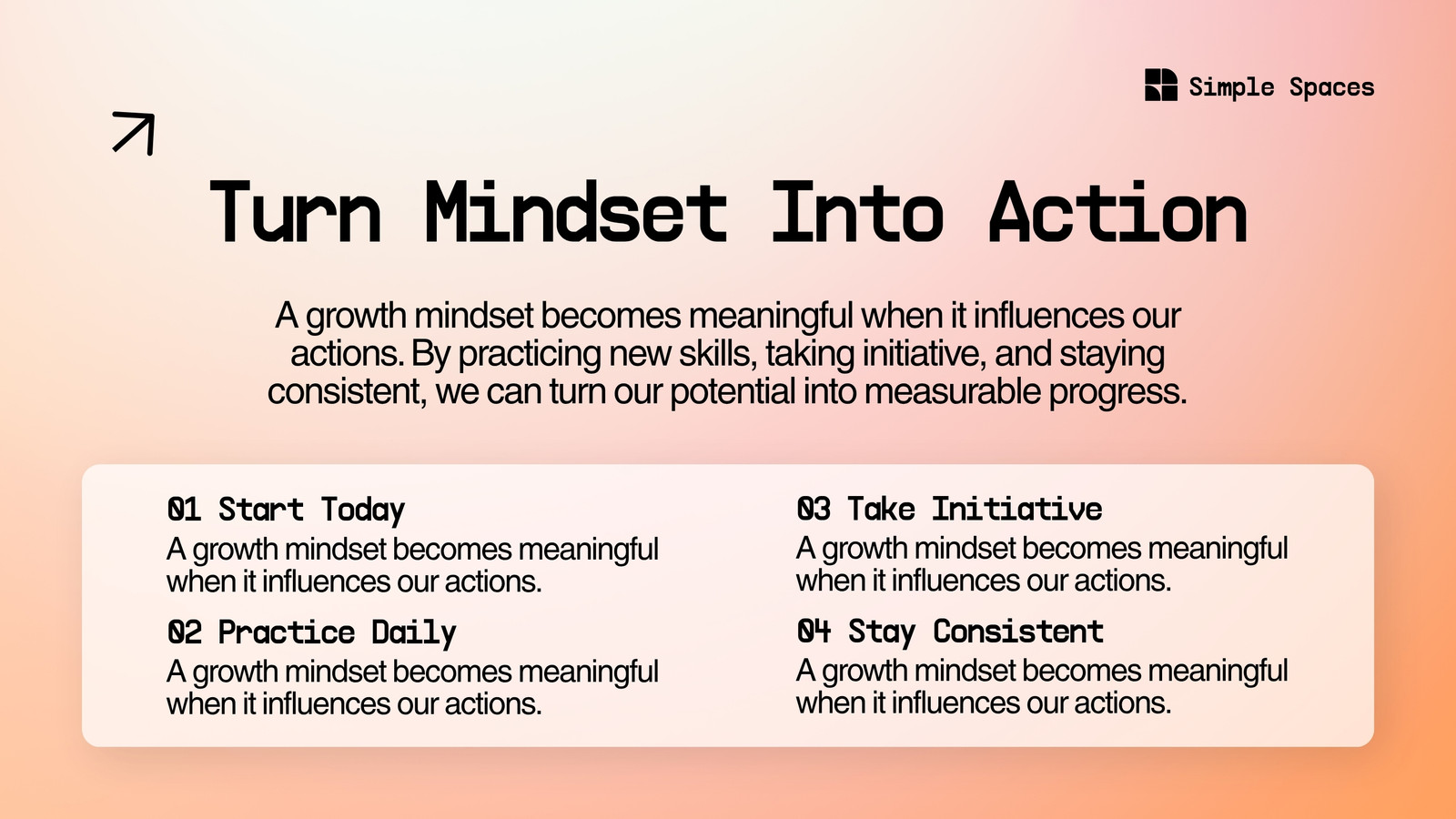 Simple Spaces

Turn Mindset Into Action

A growth mindset becomes meaningful when it influences our actions. By practicing new skills, taking initiative, and staying consistent, we can turn our potential into measurable progress.

01 Start Today
A growth mindset becomes meaningful when it influences our actions.

02 Practice Daily
A growth mindset becomes meaningful when it influences our actions.

03 Take Initiative
A growth mindset becomes meaningful when it influences our actions.

04 Stay Consistent
A growth mindset becomes meaningful when it influences our actions.